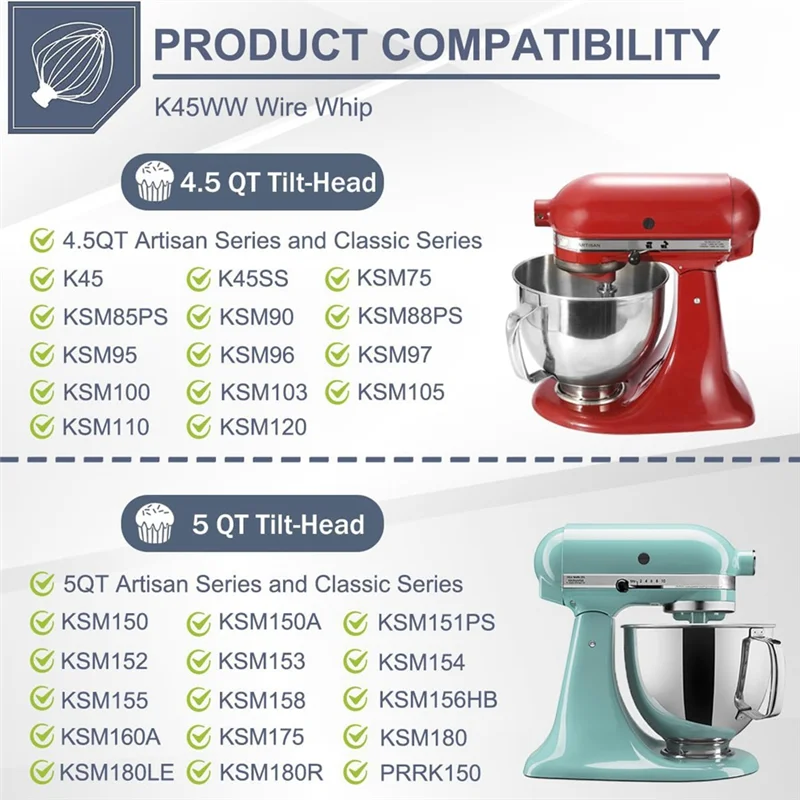 PRODUCT COMPATIBILITY

K45WW Wire Whip

4.5 QT Tilt-Head

4.5QT Artisan Series and Classic Series

K45
K45SS
KSM75
KSM85PS
KSM90
KSM88PS
KSM95
KSM96
KSM97
KSM100
KSM103
KSM105
KSM110
KSM120

ARTISAN

5 QT Tilt-Head

5QT Artisan Series and Classic Series

KSM150
KSM150A
KSM151PS
KSM152
KSM153
KSM154
KSM155
KSM158
KSM156HB
KSM160A
KSM175
KSM180
KSM180LE
KSM180R
PRRK150